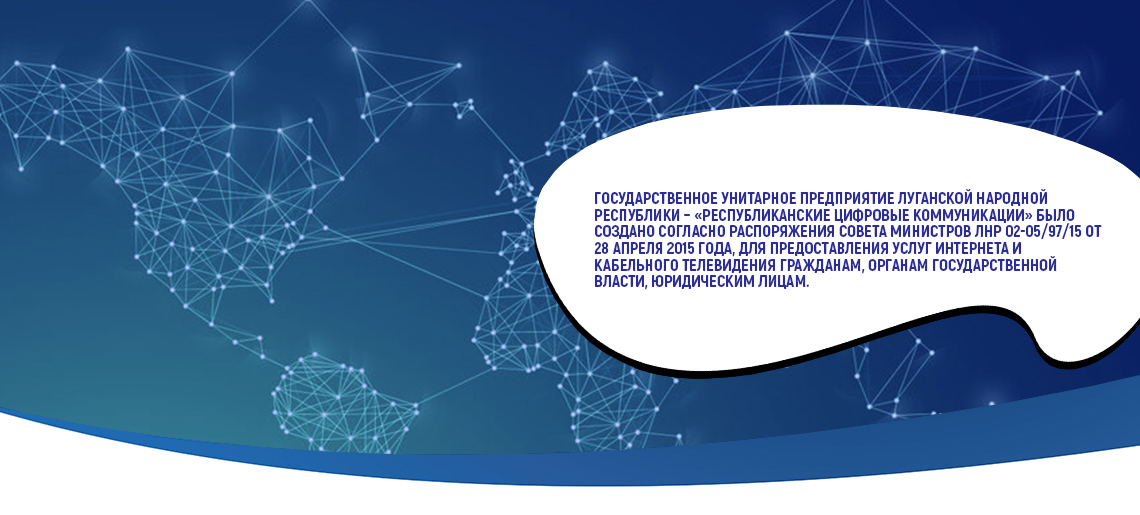 ГОСУДАРСТВЕННОЕ УНИТАРНОЕ ПРЕДПРИЯТИЕ ЛУГАНСКОЙ НАРОДНОЙ РЕСПУБЛИКИ - «РЕСПУБЛИКАНСКИЕ ЦИФРОВЫЕ КОММУНИКАЦИИ» БЫЛО СОЗДАНО СОГЛАСНО РАСПОРЯЖЕНИЯ СОВЕТА МИНИСТРОВ ЛНР 02-05/97/15 ОТ 28 АПРЕЛЯ 2015 ГОДА, ДЛЯ ПРЕДОСТАВЛЕНИЯ УСЛУГ ИНТЕРНЕТА И КАБЕЛЬНОГО ТЕЛЕВИДЕНИЯ ГРАЖДАНАМ, ОРГАНАМ ГОСУДАРСТВЕННОЙ ВЛАСТИ, ЮРИДИЧЕСКИМ ЛИЦАМ.